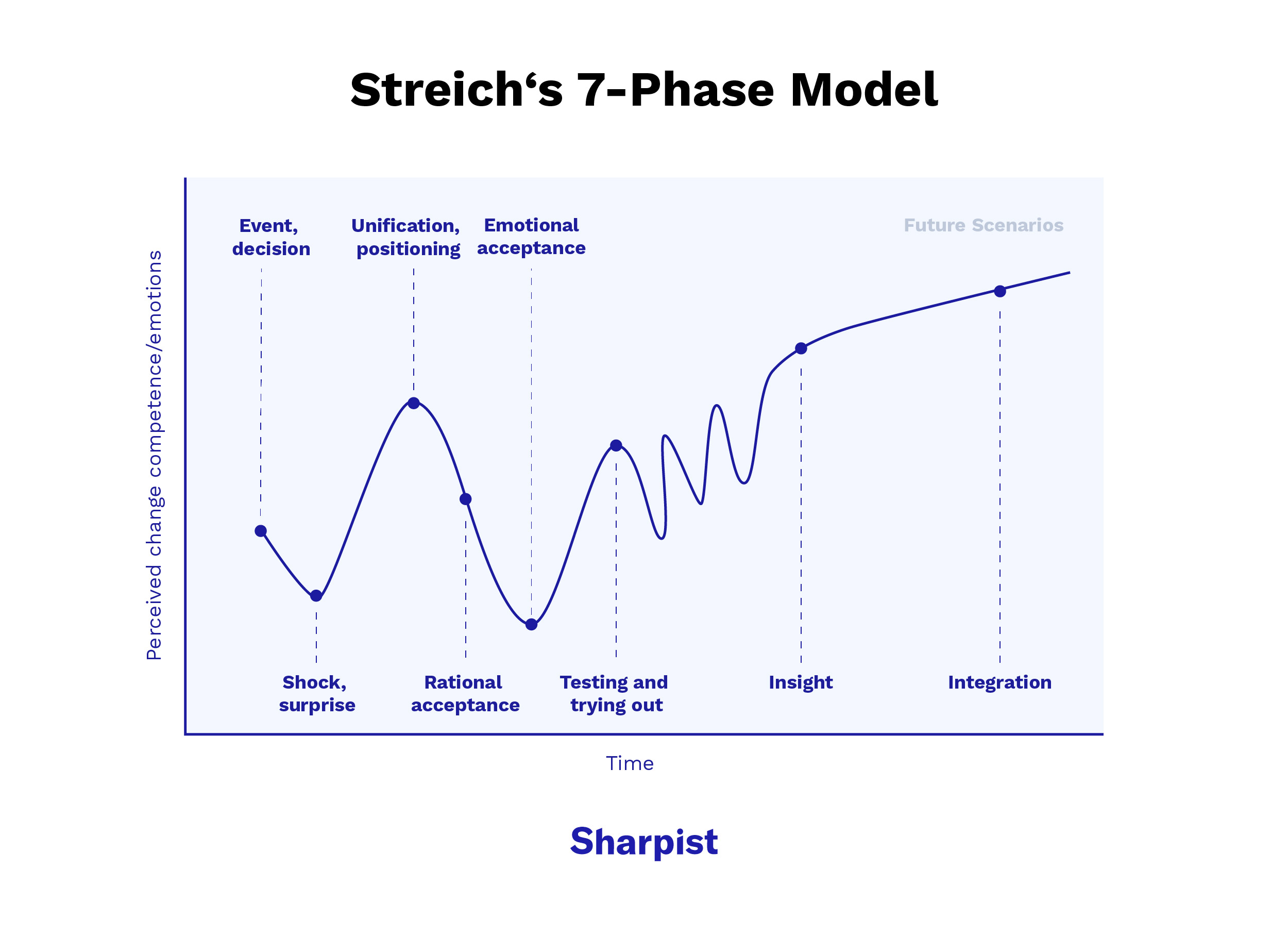 Streich‘s 7-Phase Model

Perceived change competence/emotions

Event, decision

Unification, positioning

Emotional acceptance

Future Scenarios

Shock, surprise

Rational acceptance

Testing and trying out

Insight

Integration

Time

Sharpist